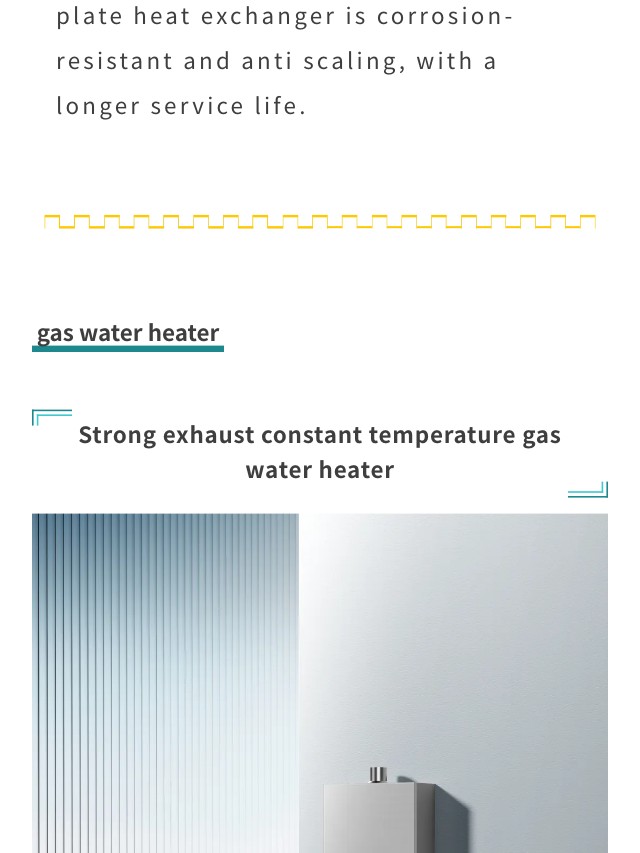 plate heat exchanger is corrosion-resistant and anti scaling, with a longer service life.

gas water heater

Strong exhaust constant temperature gas water heater